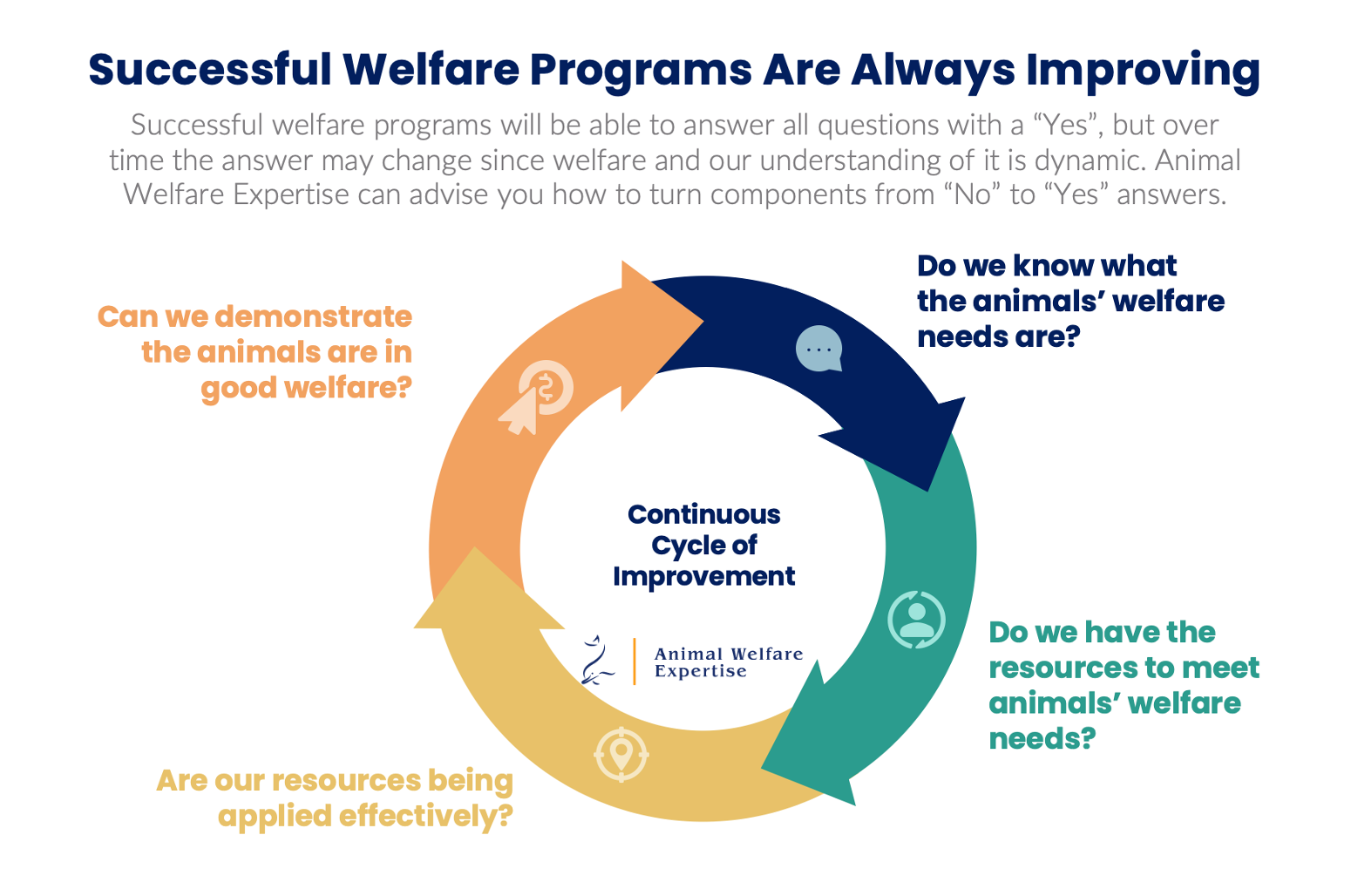 Successful Welfare Programs Are Always Improving

Successful welfare programs will be able to answer all questions with a “Yes”, but over time the answer may change since welfare and our understanding of it is dynamic. Animal Welfare Expertise can advise you how to turn components from “No” to “Yes” answers.

Do we know what the animals’ welfare needs are?

Do we have the resources to meet animals’ welfare needs?

Are our resources being applied effectively?

Can we demonstrate the animals are in good welfare?

Continuous Cycle of Improvement

Animal Welfare Expertise